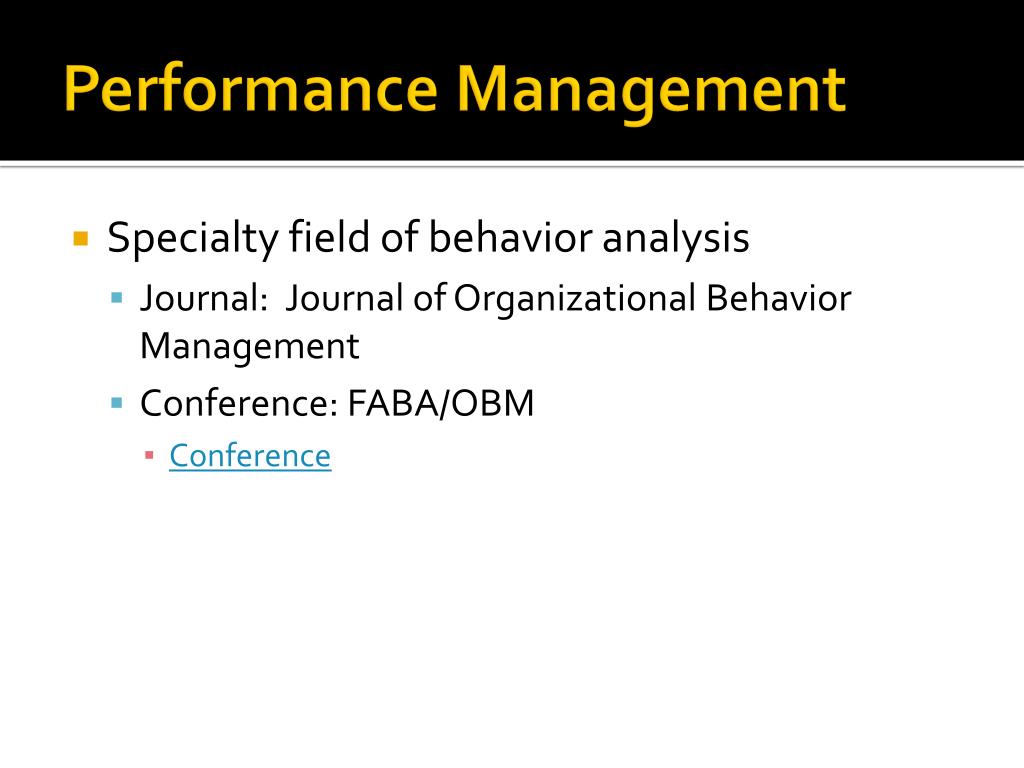 Performance Management

Specialty field of behavior analysis

Journal: Journal of Organizational Behavior Management

Conference: FABA/OBM

Conference